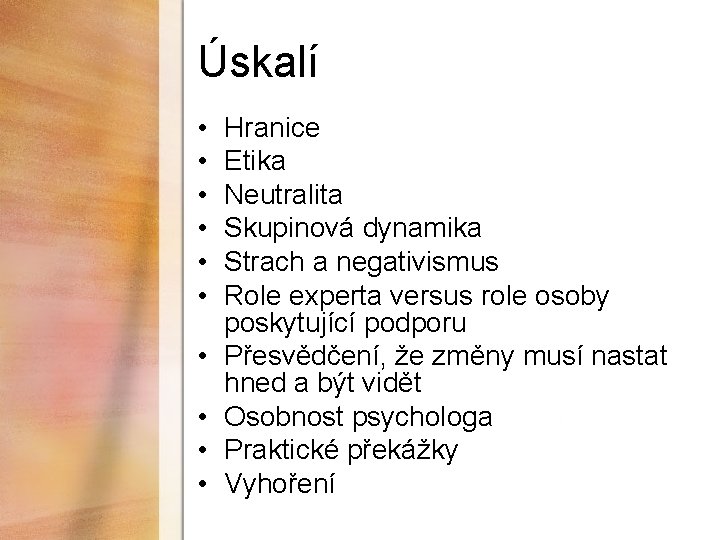 Úskalí

• Hranice
• Etika
• Neutralita
• Skupinová dynamika
• Strach a negativismus
• Role experta versus role osoby poskytující podporu
• Přesvědčení, že změny musí nastat hned a být vidět
• Osobnost psychologa
• Praktické překážky
• Vyhoření